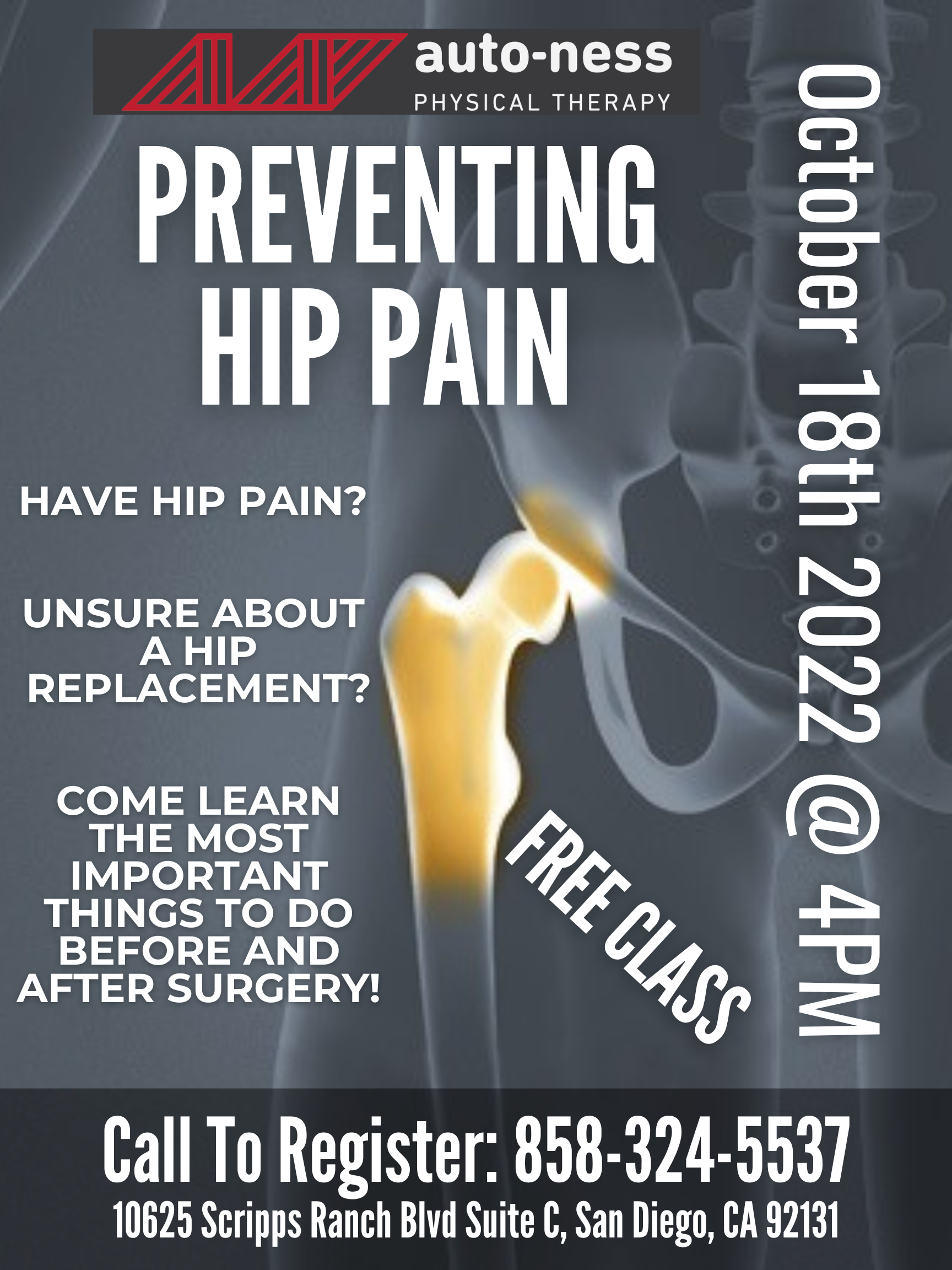 auto-ness
PHYSICAL THERAPY

PREVENTING HIP PAIN

October 18th 2022 @ 4PM

HAVE HIP PAIN?

UNSURE ABOUT A HIP REPLACEMENT?

COME LEARN THE MOST IMPORTANT THINGS TO DO BEFORE AND AFTER SURGERY!

FREE CLASS

Call To Register: 858-324-5537
10625 Scripps Ranch Blvd Suite C, San Diego, CA 92131